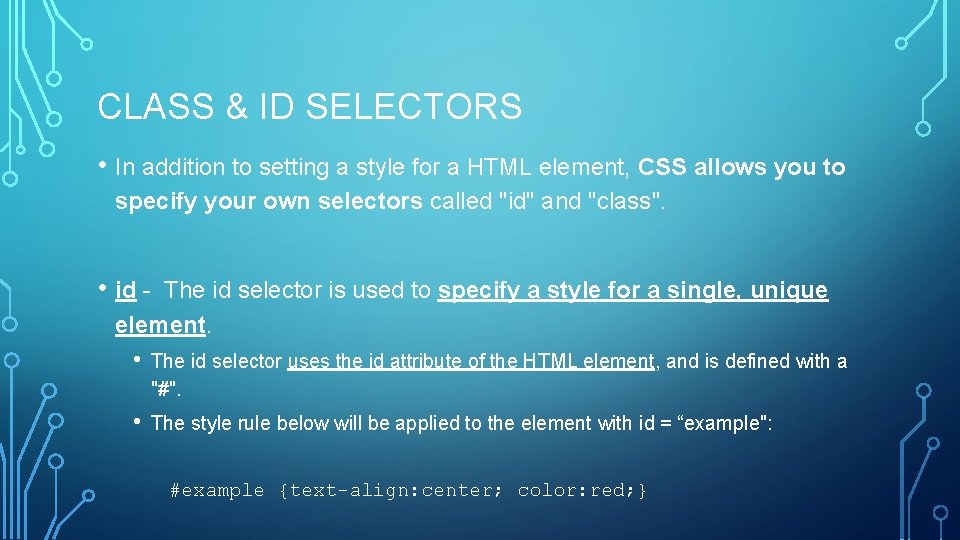 CLASS & ID SELECTORS

• In addition to setting a style for a HTML element, CSS allows you to specify your own selectors called "id" and "class".

• id - The id selector is used to specify a style for a single, unique element.

• The id selector uses the id attribute of the HTML element, and is defined with a "#".

• The style rule below will be applied to the element with id = “example":

#example {text-align:center; color:red;}